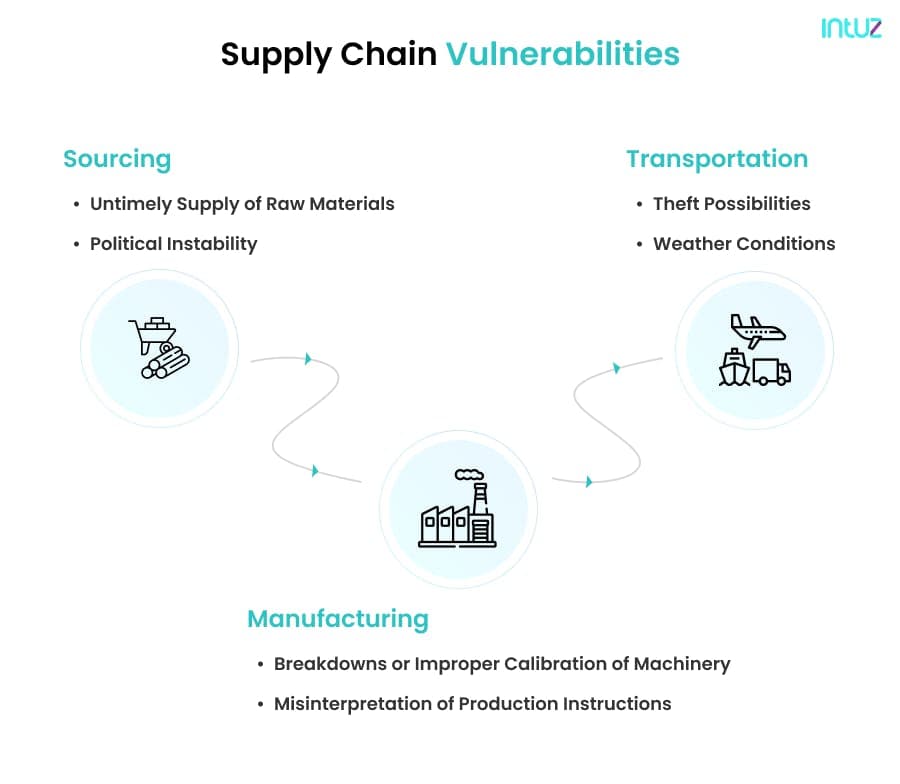 intuz

Supply Chain Vulnerabilities

Sourcing

• Untimely Supply of Raw Materials

• Political Instability

Transportation

• Theft Possibilities

• Weather Conditions

Manufacturing

• Breakdowns or Improper Calibration of Machinery

• Misinterpretation of Production Instructions